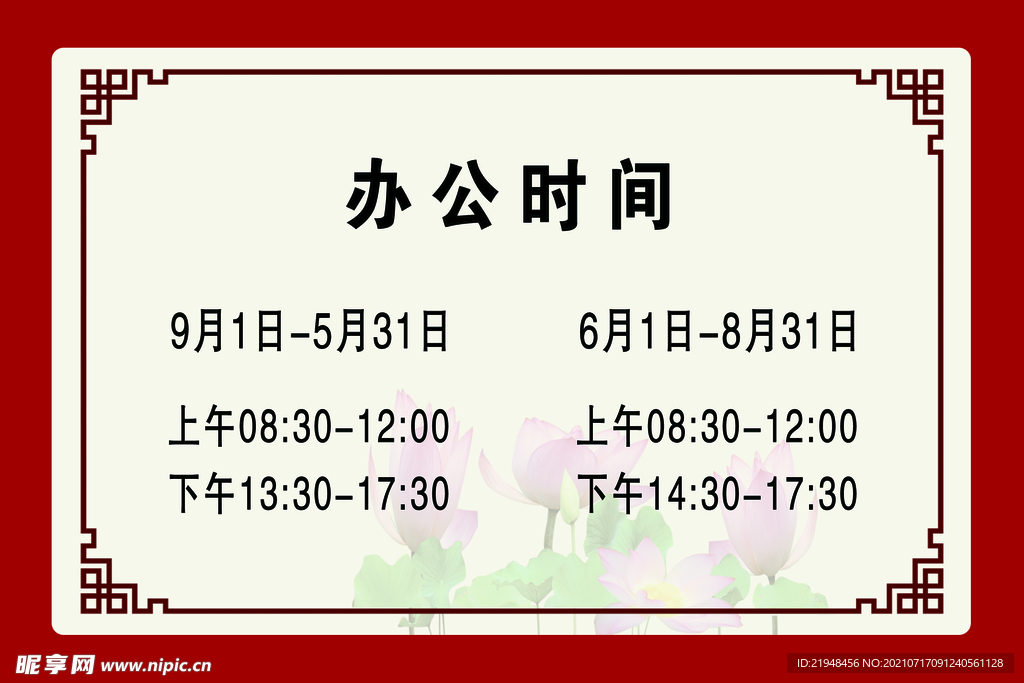 办公时间

9月1日-5月31日

上午08:30-12:00

下午13:30-17:30

6月1日-8月31日

上午08:30-12:00

下午14:30-17:30

昵享网 www.nipic.cn

ID:21948456 NO:20210717091240561128